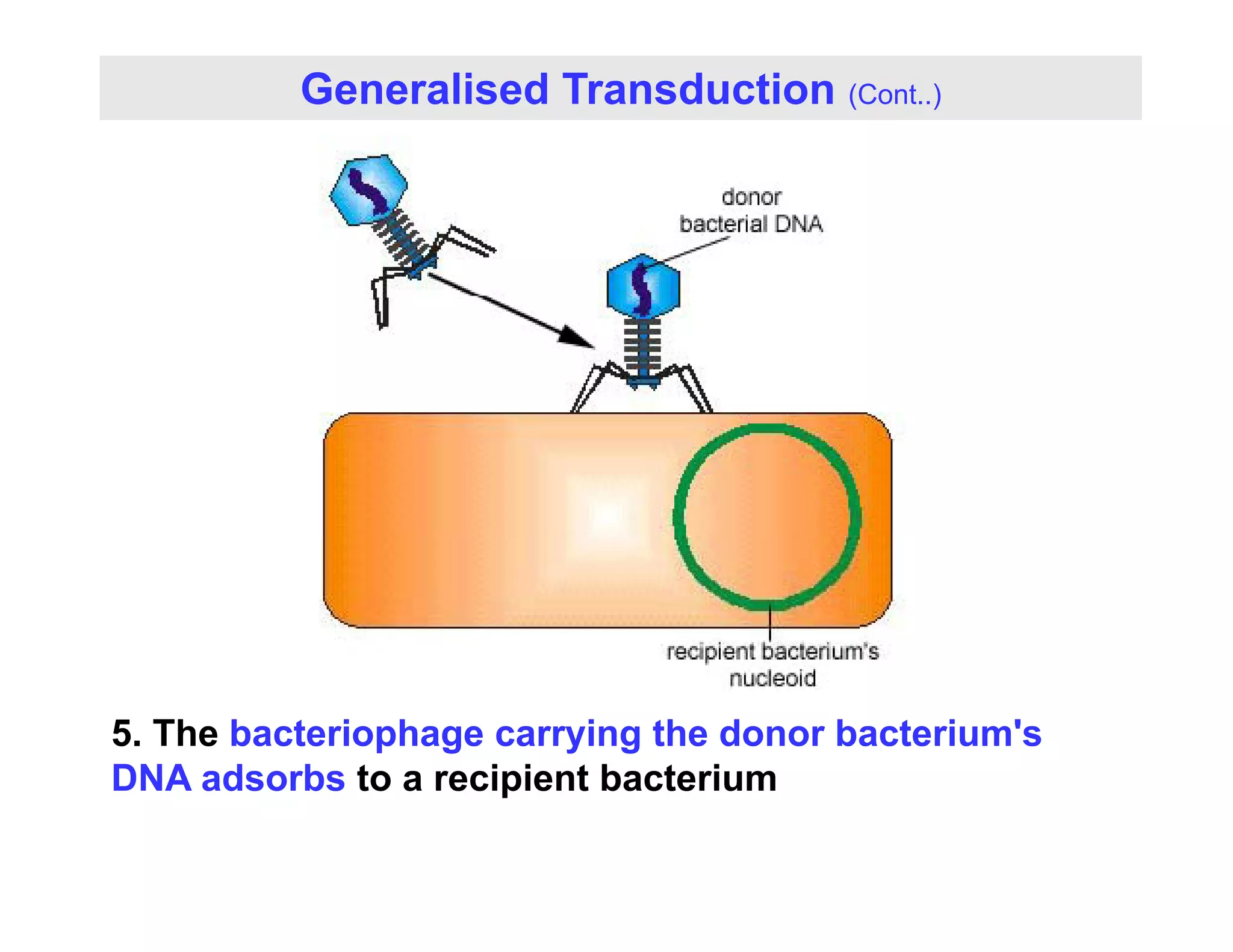 Generalised Transduction (Cont..)

donor bacterial DNA

recipient bacterium's nucleoid

5. The bacteriophage carrying the donor bacterium's DNA adsorbs to a recipient bacterium